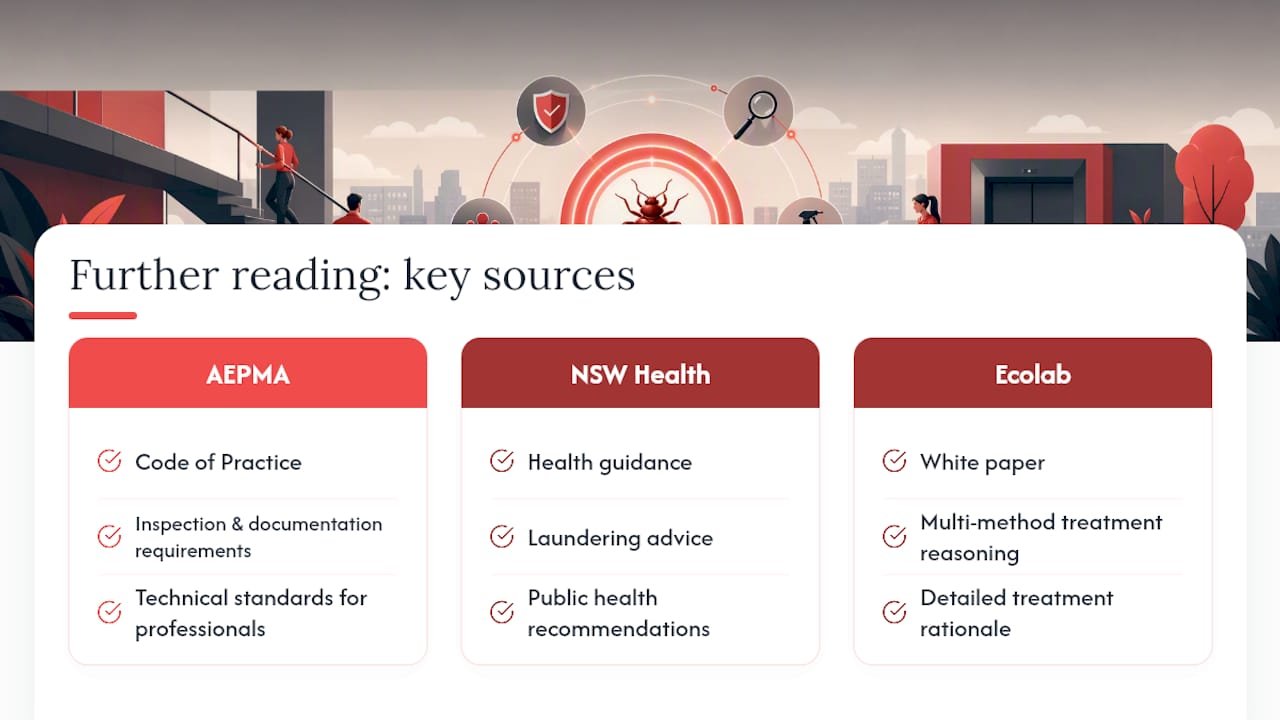 Further reading: key sources

AEPMA

Code of Practice

Inspection & documentation requirements

Technical standards for professionals

NSW Health

Health guidance

Laundering advice

Public health recommendations

Ecolab

White paper

Multi-method treatment reasoning

Detailed treatment rationale